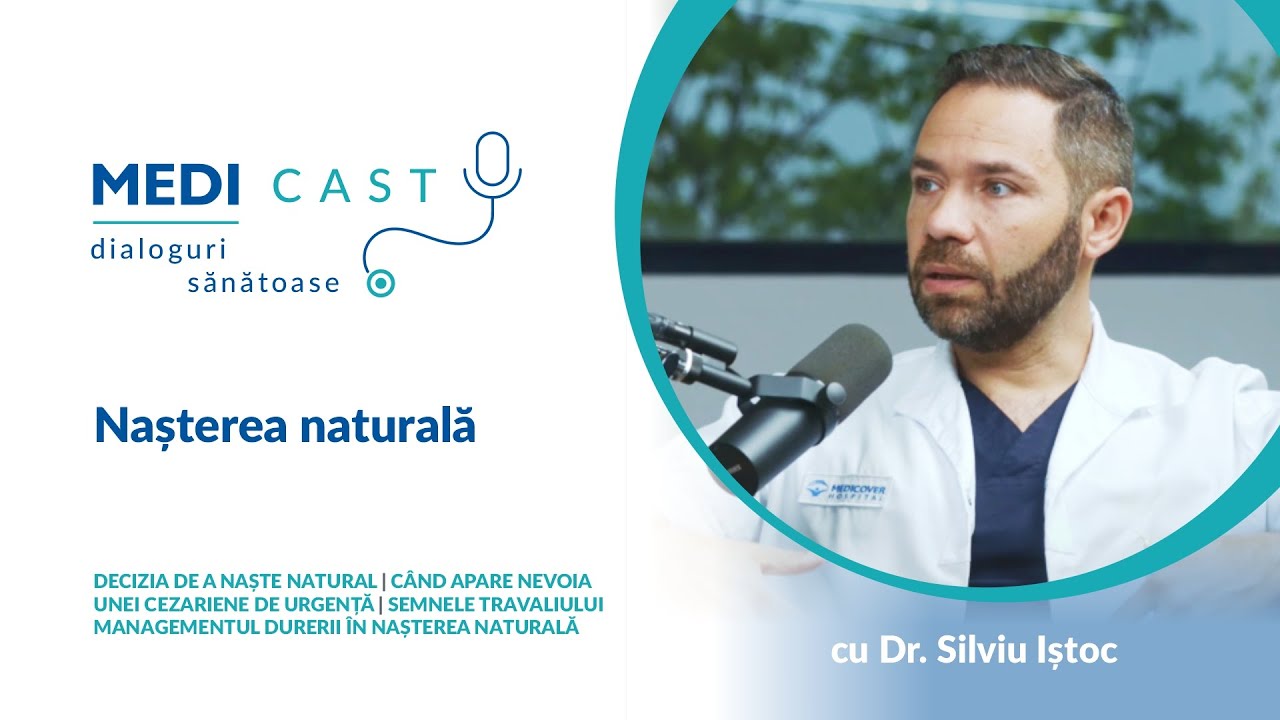 MEDI CAST
dialoguri
sănătoase

Nașterea naturală

DECIZIA DE A NAȘTE NATURAL | CÂND APARE NEVOIA UNEI CEZARIENE DE URGENȚĂ | SEMNELE TRAVALIULUI
MANAGEMENTUL DURERII ÎN NAȘTEREA NATURALĂ

MEDICOVER HOSPITAL

cu Dr. Silviu Iștoc